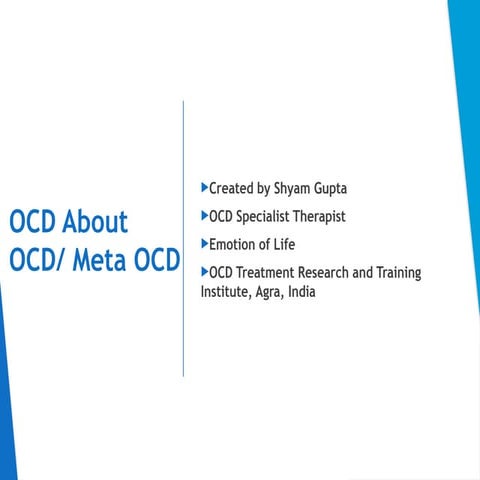 OCD About OCD/ Meta OCD

▶Created by Shyam Gupta

▶OCD Specialist Therapist

▶Emotion of Life

▶OCD Treatment Research and Training Institute, Agra, India